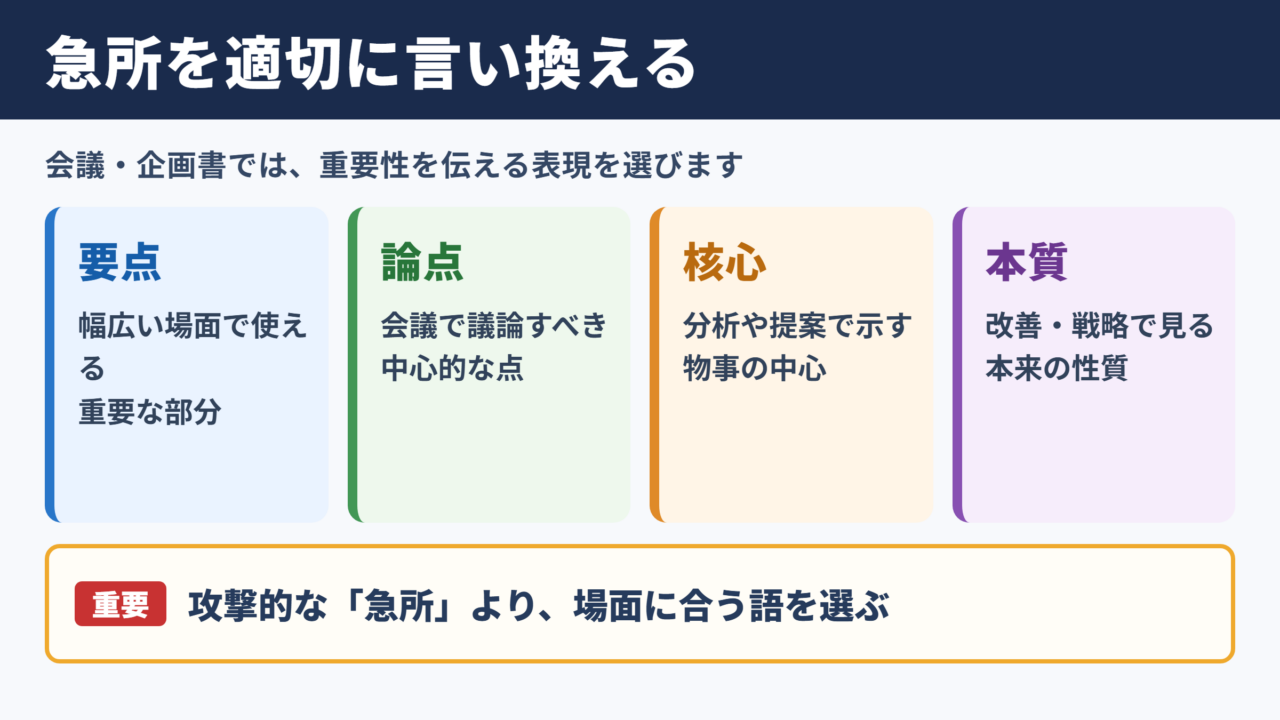 急所を適切に言い換える

会議・企画書では、重要性を伝える表現を選びます

要点

幅広い場面で使える重要な部分

論点

会議で議論すべき中心的な点

核心

分析や提案で示す物事の中心

本質

改善・戦略で見る本来の性質

重要 攻撃的な「急所」より、場面に合う語を選ぶ